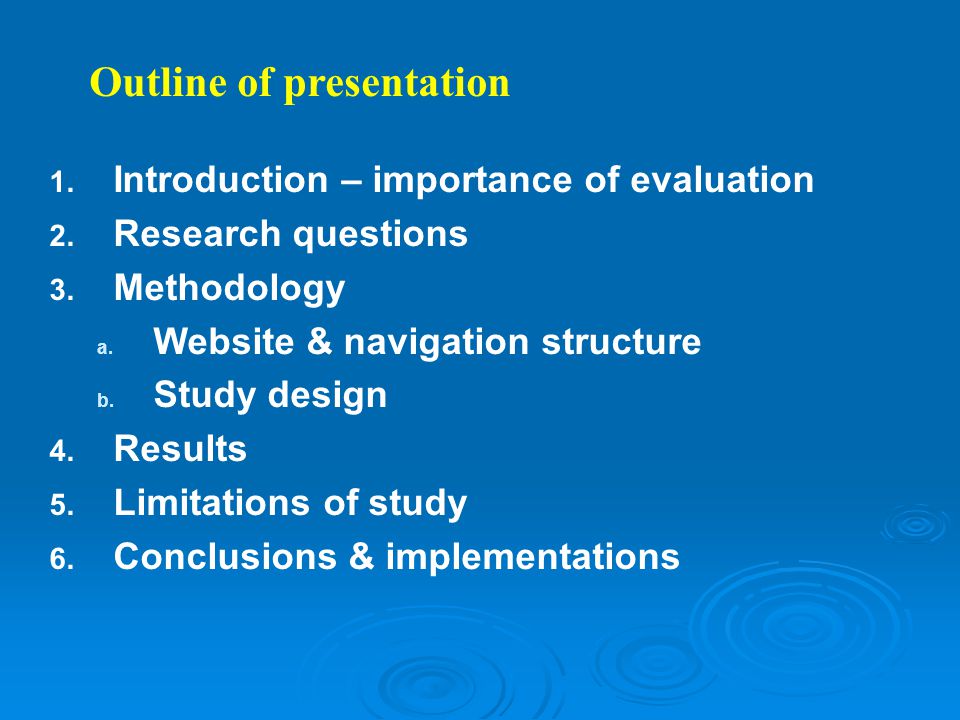 Outline of presentation

1. Introduction – importance of evaluation
2. Research questions
3. Methodology
a. Website & navigation structure
b. Study design
4. Results
5. Limitations of study
6. Conclusions & implementations